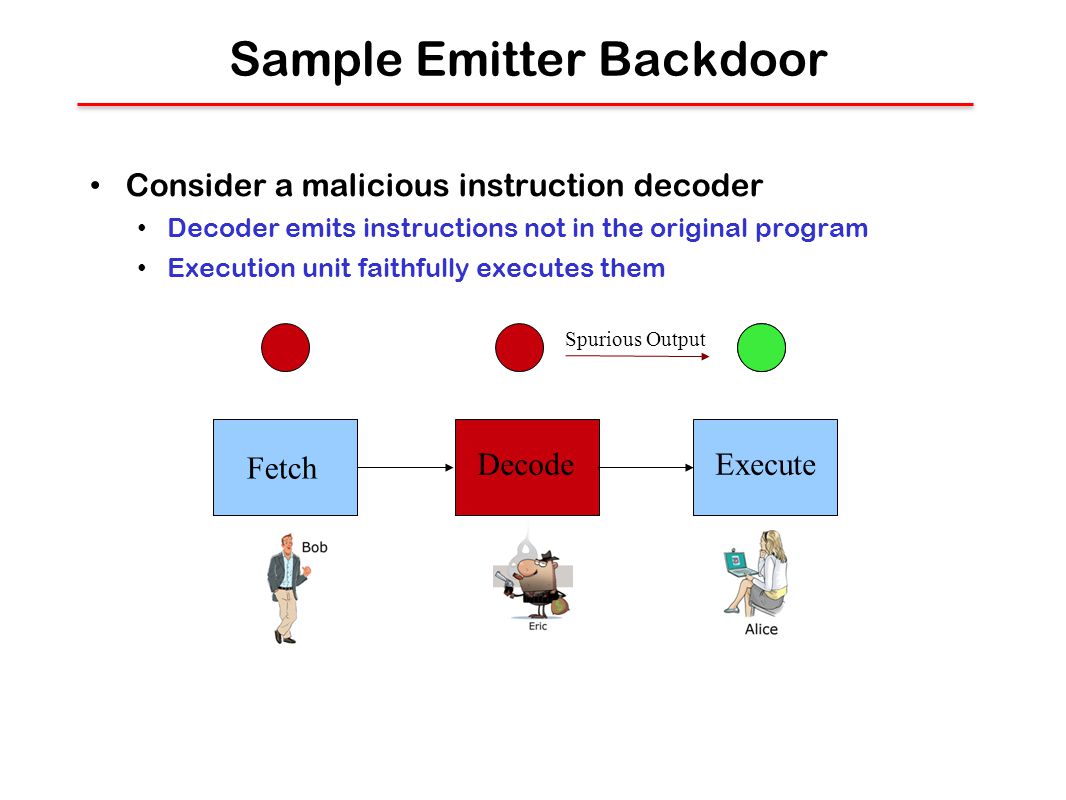 Sample Emitter Backdoor

• Consider a malicious instruction decoder
  • Decoder emits instructions not in the original program
  • Execution unit faithfully executes them

Spurious Output

Fetch

Decode

Execute

Bob

Eric

Alice